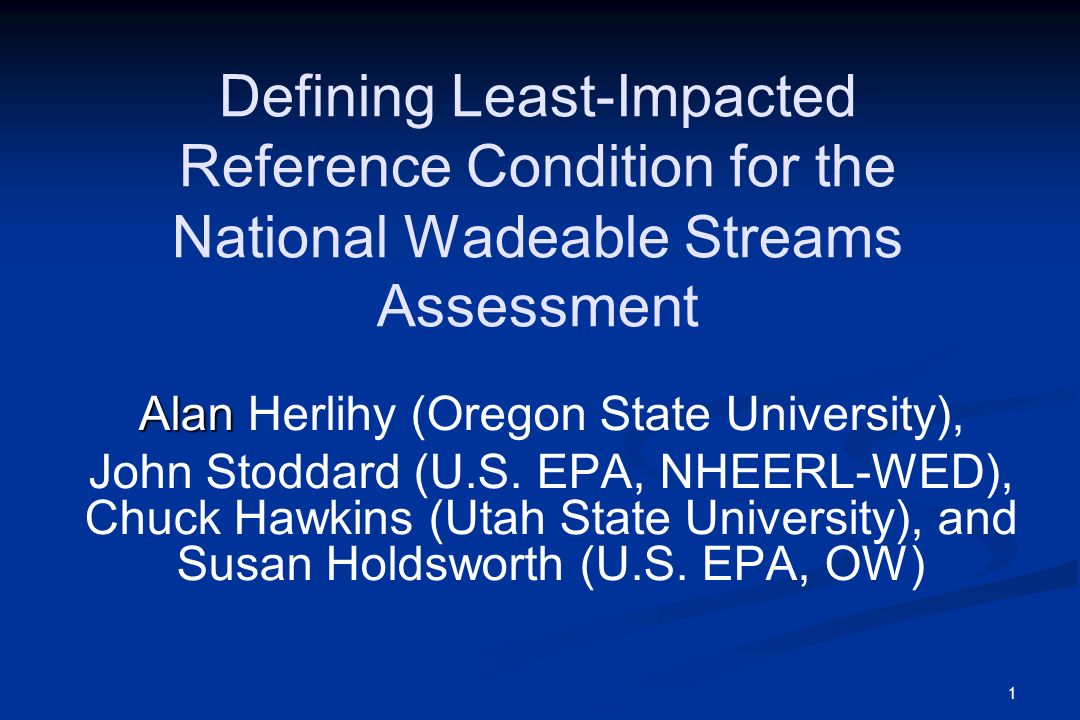 Defining Least-Impacted Reference Condition for the National Wadeable Streams Assessment

Alan Herlihy (Oregon State University), John Stoddard (U.S. EPA, NHEERL-WED), Chuck Hawkins (Utah State University), and Susan Holdsworth (U.S. EPA, OW)

1